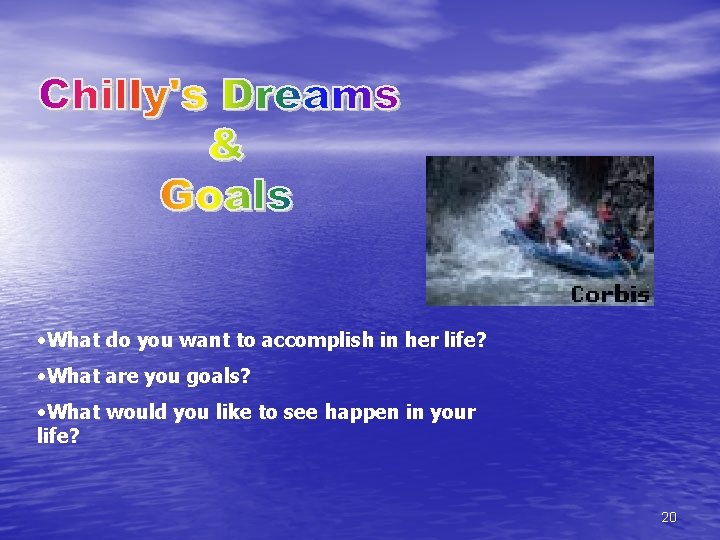 Chilly's Dreams
&
Goals

Corbis

•What do you want to accomplish in her life?

•What are you goals?

•What would you like to see happen in your life?

20